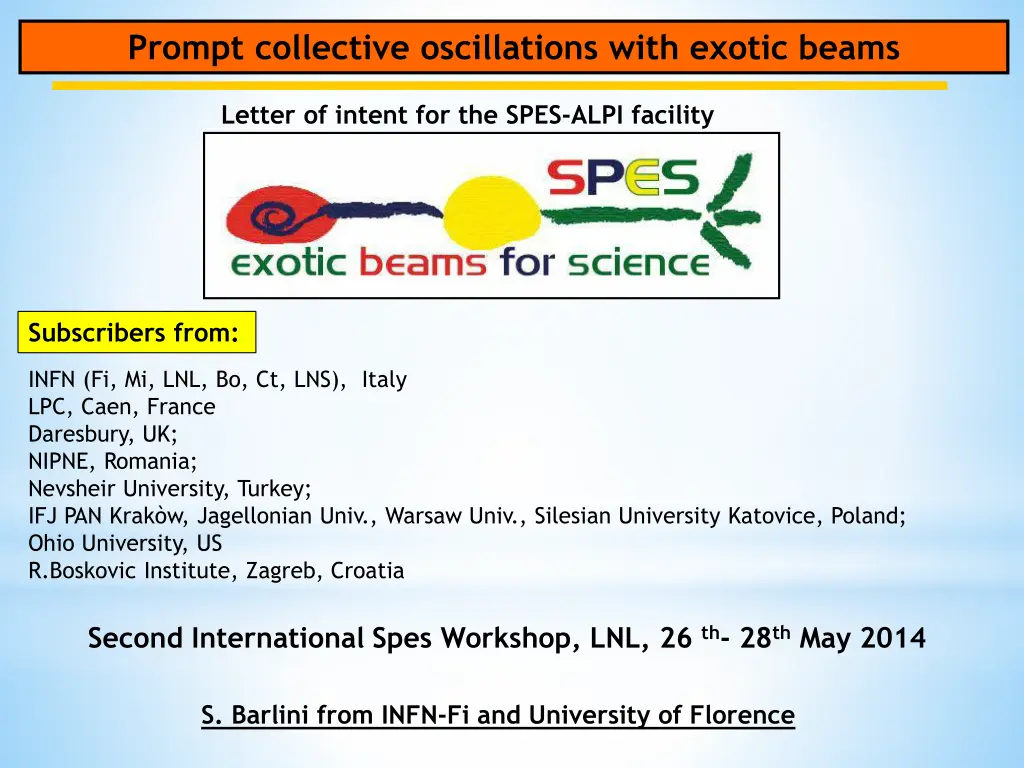 Prompt collective oscillations with exotic beams

Letter of intent for the SPES-ALPI facility

SPES
exotic beams for science

Subscribers from:

INFN (Fi, Mi, LNL, Bo, Ct, LNS), Italy
LPC, Caen, France
Daresbury, UK;
NIPNE, Romania;
Nevsheir University, Turkey;
IFJ PAN Krakòw, Jagellonian Univ., Warsaw Univ., Silesian University Katovice, Poland;
Ohio University, US
R.Boskovic Institute, Zagreb, Croatia

Second International Spes Workshop, LNL, 26 $^{th}$- 28$^{th}$ May 2014

S. Barlini from INFN-Fi and University of Florence